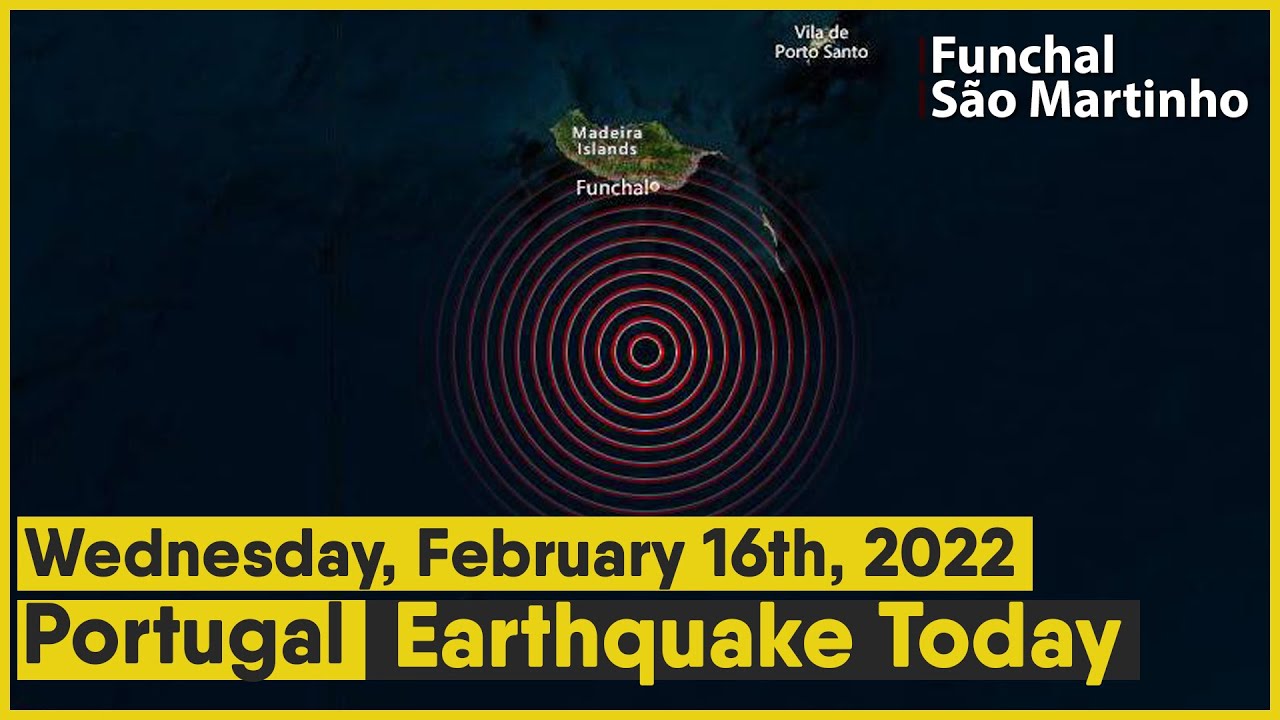 Vila de Porto Santo

Funchal
São Martinho

Madeira Islands

Funchal

Wednesday, February 16th, 2022

Portugal Earthquake Today